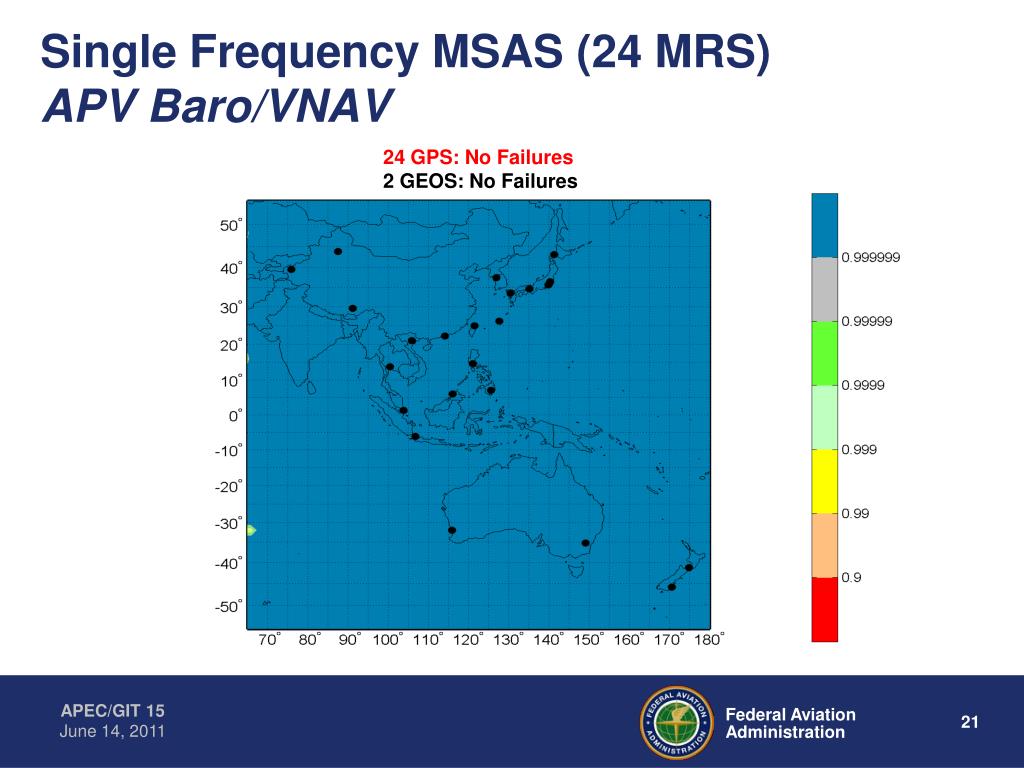 Single Frequency MSAS (24 MRS)
APV Baro/VNAV

24 GPS: No Failures
2 GEOS: No Failures

50°
40°
30°
20°
10°
0°
-10°
-20°
-30°
-40°
-50°

70° 80° 90° 100° 110° 120° 130° 140° 150° 160° 170° 180°

0.999999
0.99999
0.9999
0.999
0.99
0.9

APEC/GIT 15
June 14, 2011

FEDERAL AVIATION ADMINISTRATION

Federal Aviation Administration

21